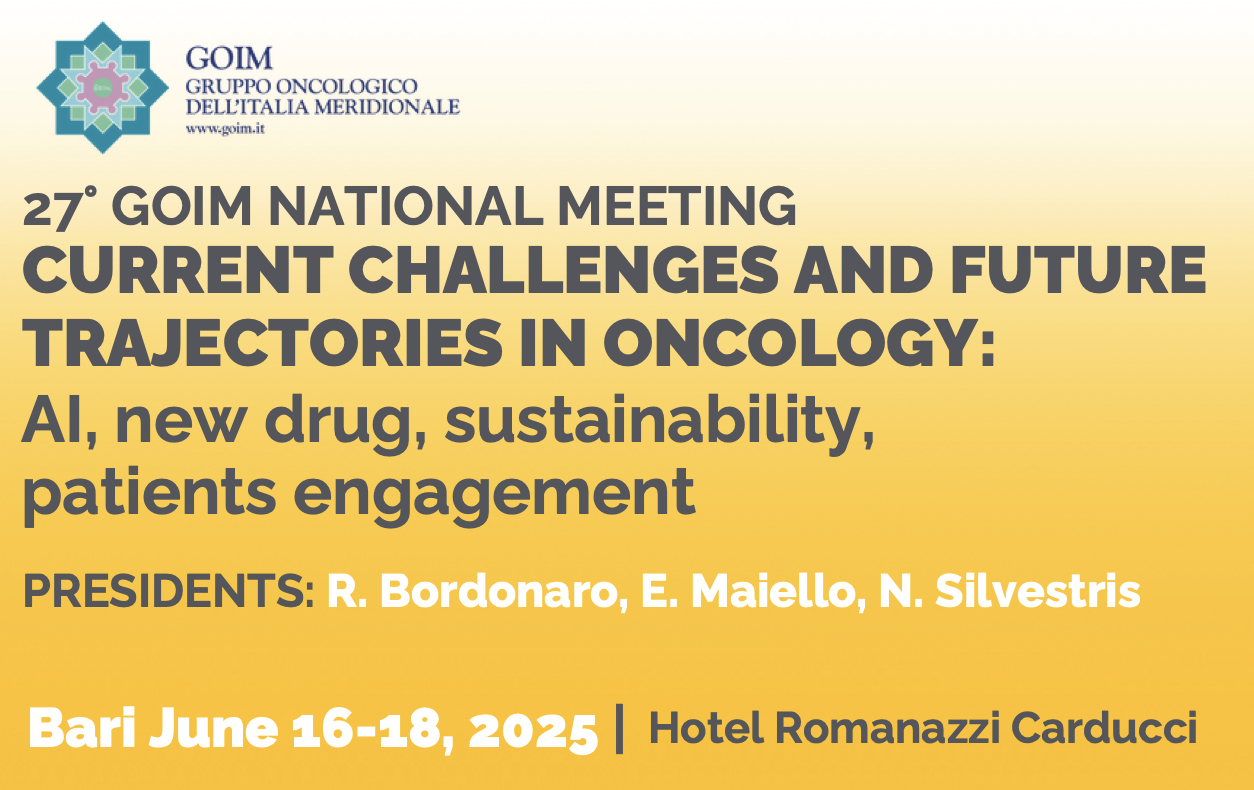 GOIM
GRUPPO ONCOLOGICO
DELL'ITALIA MERIDIONALE
www.goim.it

27° GOIM NATIONAL MEETING
CURRENT CHALLENGES AND FUTURE TRAJECTORIES IN ONCOLOGY:
AI, new drug, sustainability, patients engagement

PRESIDENTS: R. Bordonaro, E. Maiello, N. Silvestris

Bari June 16-18, 2025 | Hotel Romanazzi Carducci